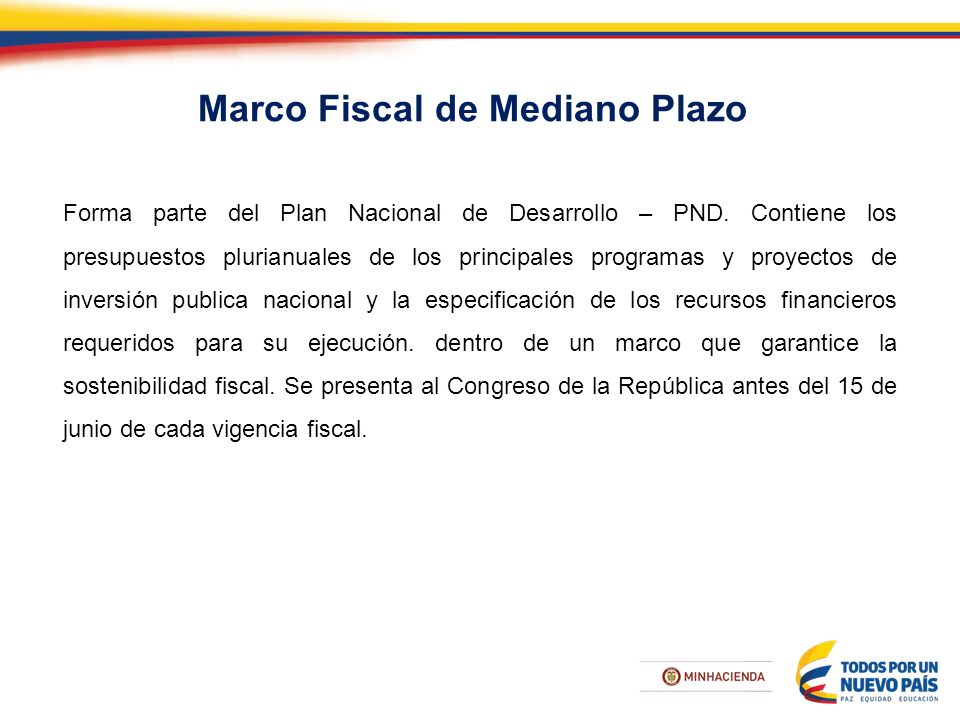 Marco Fiscal de Mediano Plazo

Forma parte del Plan Nacional de Desarrollo – PND. Contiene los presupuestos plurianuales de los principales programas y proyectos de inversión publica nacional y la especificación de los recursos financieros requeridos para su ejecución. dentro de un marco que garantice la sostenibilidad fiscal. Se presenta al Congreso de la República antes del 15 de junio de cada vigencia fiscal.

MINHACIENDA

TODOS POR UN NUEVO PAÍS
PAZ EQUIDAD EDUCACIÓN